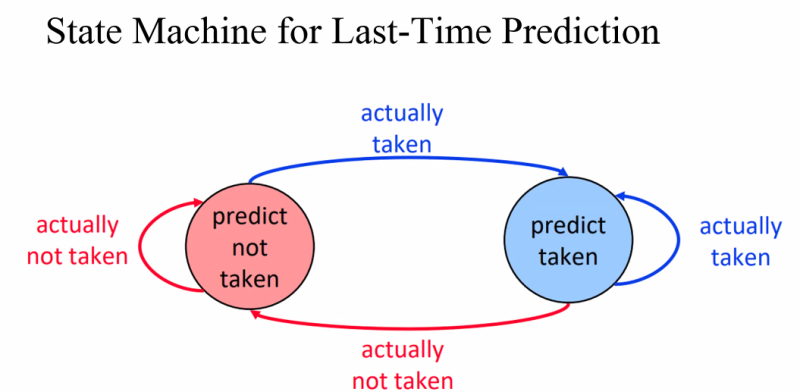 State Machine for Last-Time Prediction

actually taken

actually not taken

predict not taken

predict taken

actually taken

actually not taken